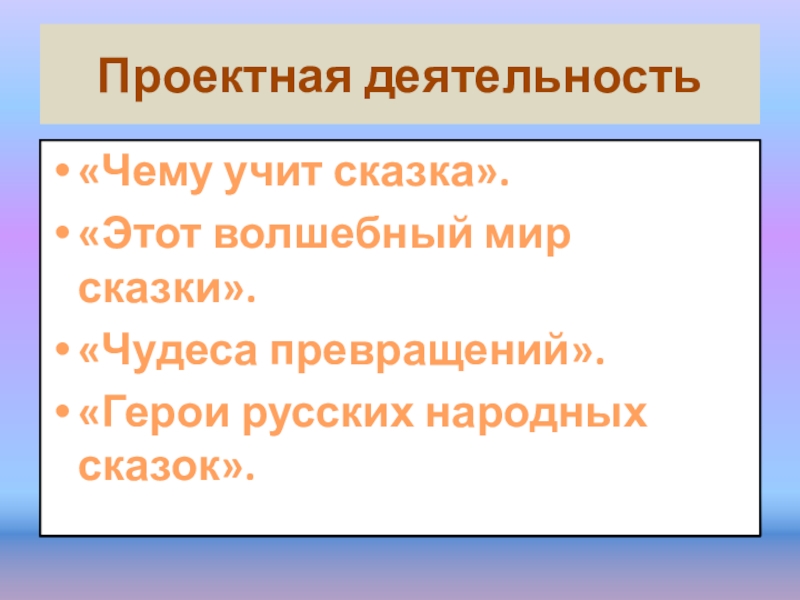 Проектная деятельность

• «Чему учит сказка».
• «Этот волшебный мир сказки».
• «Чудеса превращений».
• «Герои русских народных сказок».